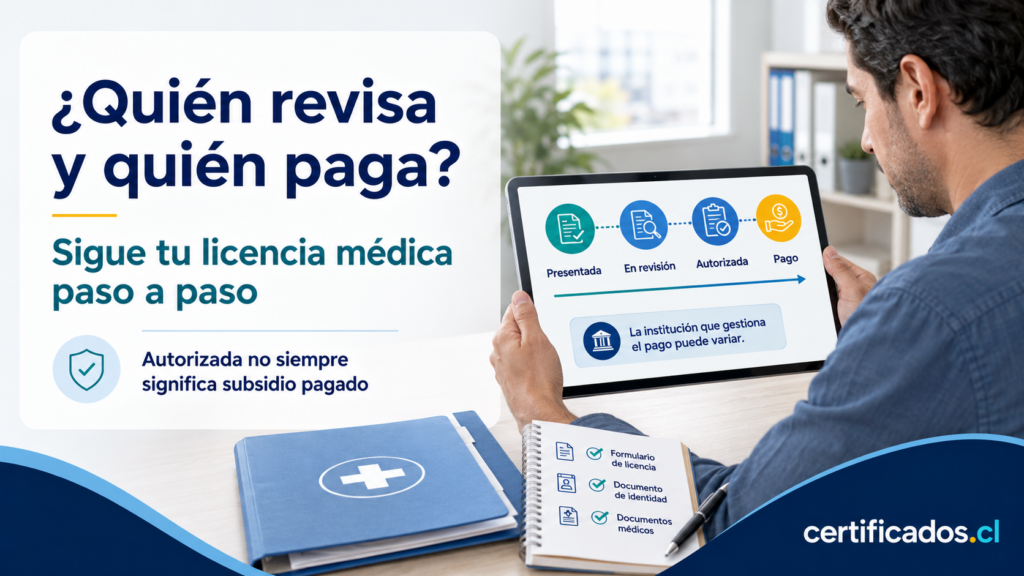 ¿Quién revisa y quién paga?

Sigue tu licencia médica paso a paso

Autorizada no siempre significa subsidio pagado

Presentada
En revisión
Autorizada
Pago

La institución que gestiona el pago puede variar.

Formulario de licencia
Documento de identidad
Documentos médicos

certificados.cl